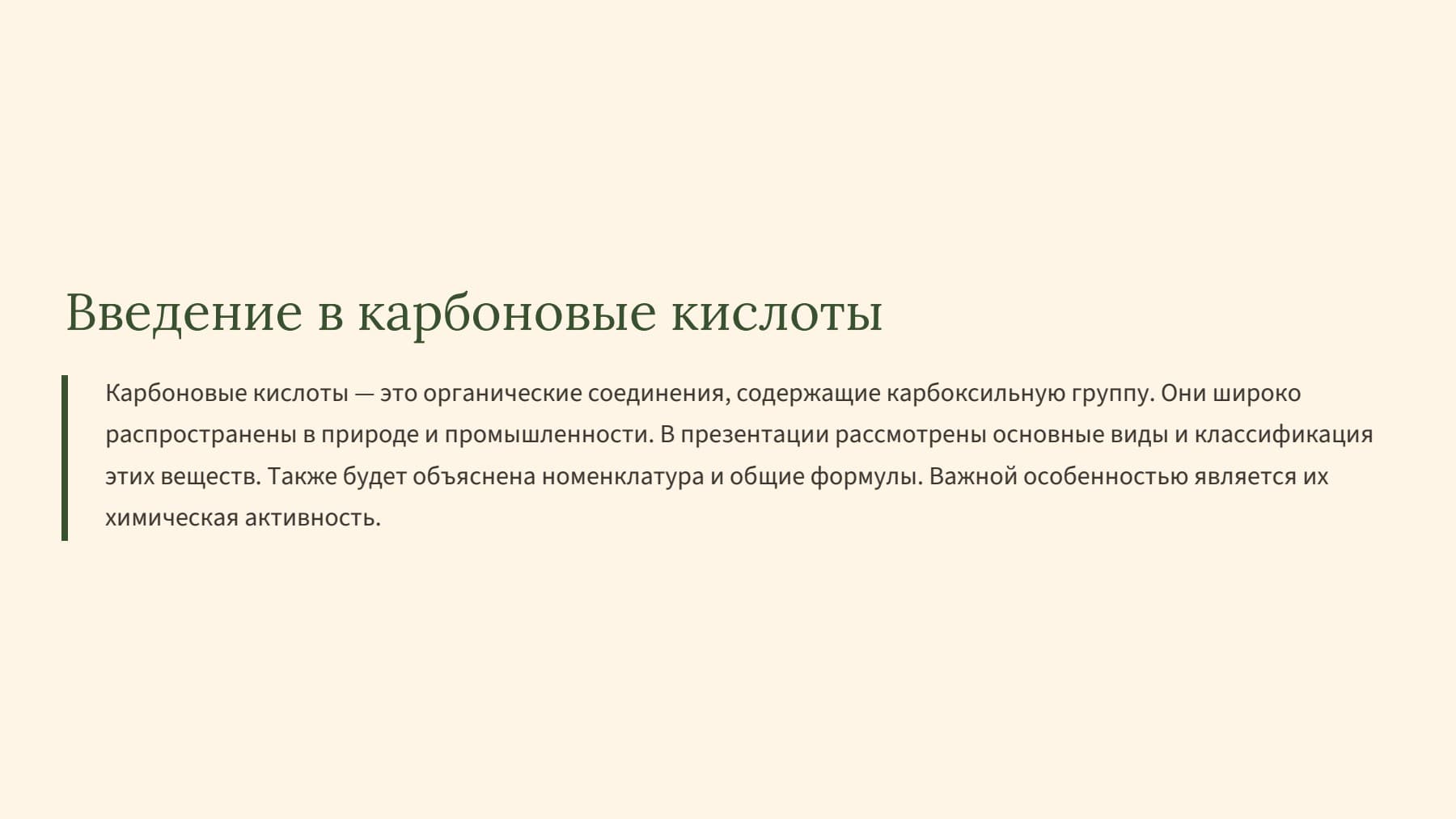 Введение в карбоновые кислоты

Карбоновые кислоты — это органические соединения, содержащие карбоксильную группу. Они широко распространены в природе и промышленности. В презентации рассмотрены основные виды и классификация этих веществ. Также будет объяснена номенклатура и общие формулы. Важной особенностью является их химическая активность.